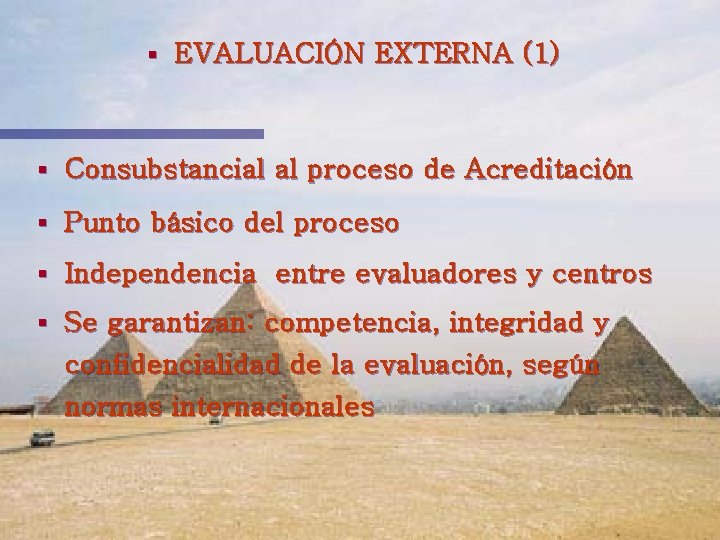 ▪ EVALUACIÓN EXTERNA (1)

▪ Consubstancial al proceso de Acreditación

▪ Punto básico del proceso

▪ Independencia entre evaluadores y centros

▪ Se garantizan: competencia, integridad y confidencialidad de la evaluación, según normas internacionales